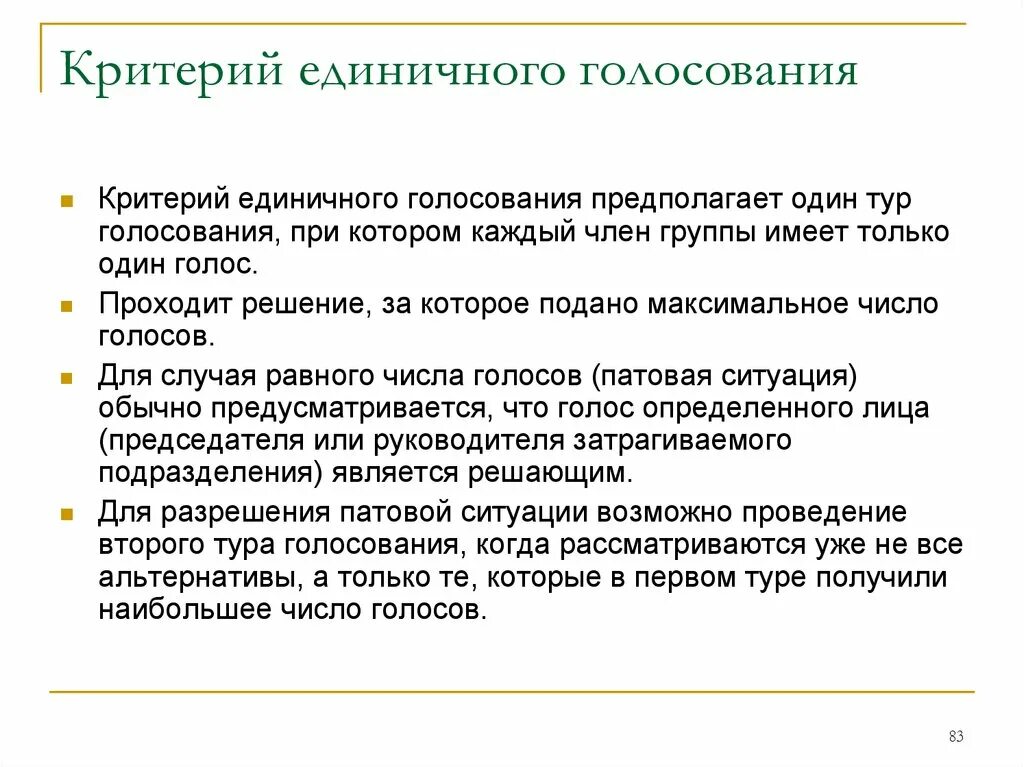 Критерий единичного голосования

Критерий единичного голосования предполагает один тур голосования, при котором каждый член группы имеет только один голос.

Проходит решение, за которое подано максимальное число голосов.

Для случая равного числа голосов (патовая ситуация) обычно предусматривается, что голос определенного лица (председателя или руководителя затрагиваемого подразделения) является решающим.

Для разрешения патовой ситуации возможно проведение второго тура голосования, когда рассматриваются уже не все альтернативы, а только те, которые в первом туре получили наибольшее число голосов.

83